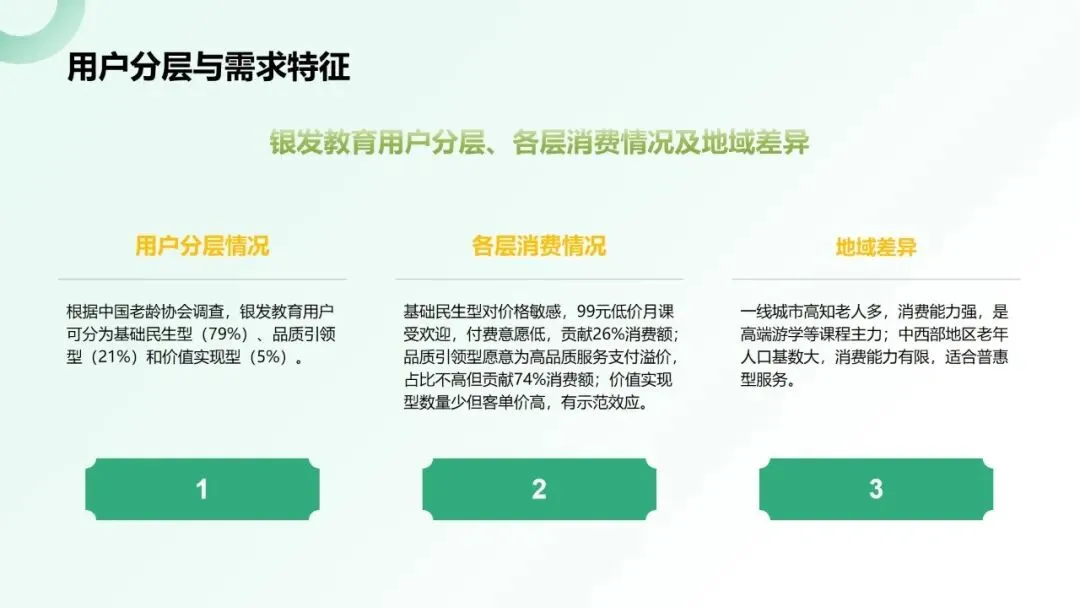 用户分层与需求特征

银发教育用户分层、各层消费情况及地域差异

用户分层情况

根据中国老龄协会调查，银发教育用户可分为基础民生型（79%）、品质引领型（21%）和价值实现型（5%）。

1

各层消费情况

基础民生型对价格敏感，99元低价月课受欢迎，付费意愿低，贡献26%消费额；品质引领型愿意为高品质服务支付溢价，占比不高但贡献74%消费额；价值实现型数量少但客单价高，有示范效应。

2

地域差异

一线城市高知老人多，消费能力强，是高端游学等课程主力；中西部地区老年人口基数大，消费能力有限，适合普惠型服务。

3